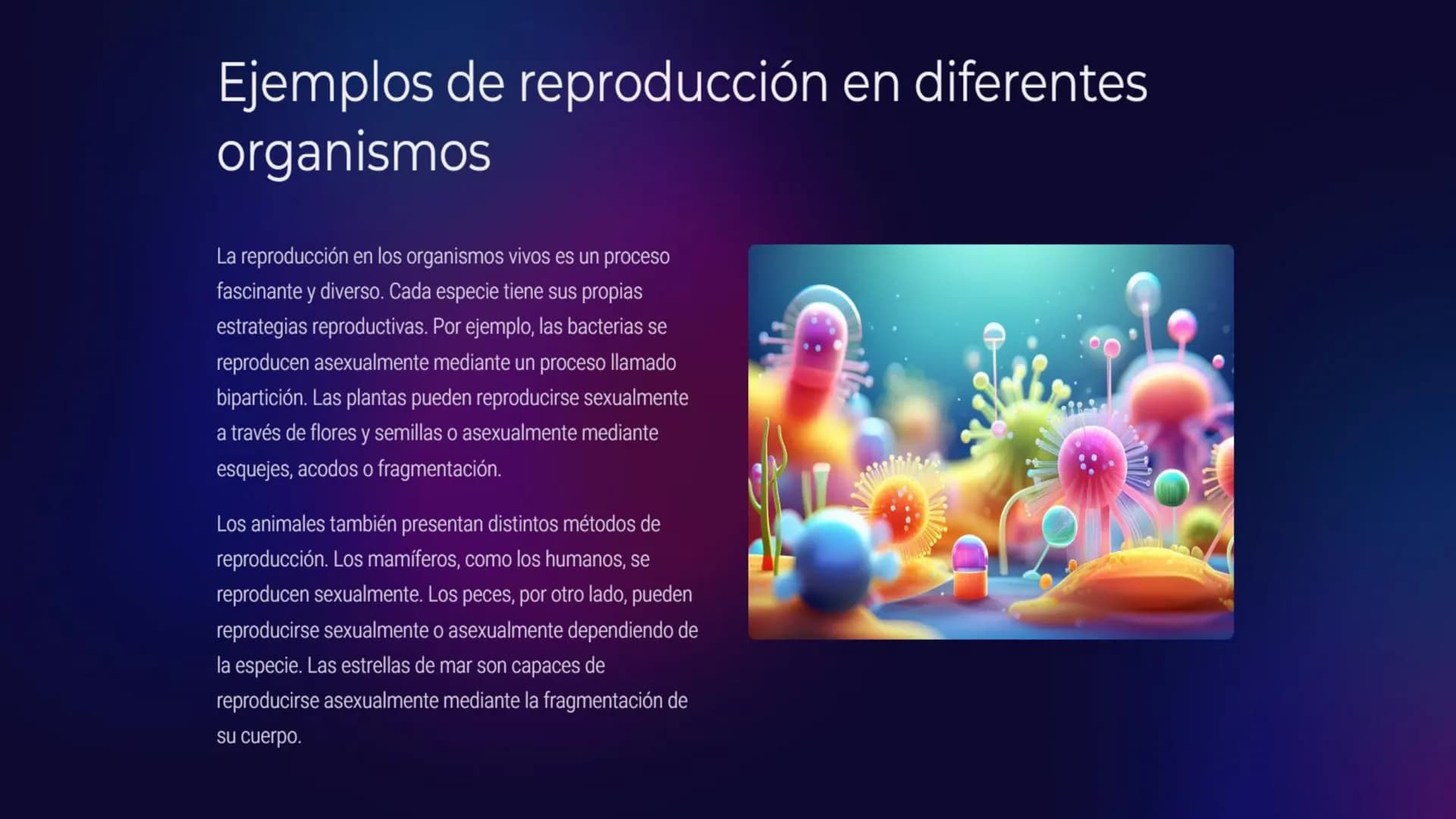 Ejemplos de reproducción en diferentes organismos

La reproducción en los organismos vivos es un proceso fascinante y diverso. Cada especie tiene sus propias estrategias reproductivas. Por ejemplo, las bacterias se reproducen asexualmente mediante un proceso llamado bipartición. Las plantas pueden reproducirse sexualmente a través de flores y semillas o asexualmente mediante esquejes, acodos o fragmentación.

Los animales también presentan distintos métodos de reproducción. Los mamíferos, como los humanos, se reproducen sexualmente. Los peces, por otro lado, pueden reproducirse sexualmente o asexualmente dependiendo de la especie. Las estrellas de mar son capaces de reproducirse asexualmente mediante la fragmentación de su cuerpo.